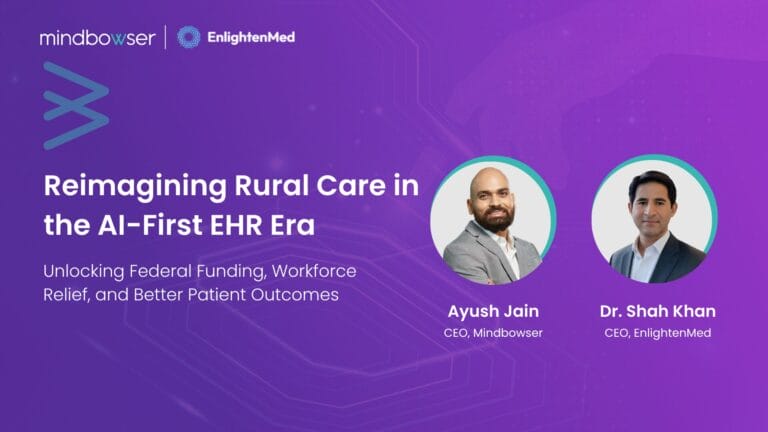 mindbowser | EnlightenMed

Reimagining Rural Care in the AI-First EHR Era

Unlocking Federal Funding, Workforce Relief, and Better Patient Outcomes

Ayush Jain
CEO, Mindbowser

Dr. Shah Khan
CEO, EnlightenMed